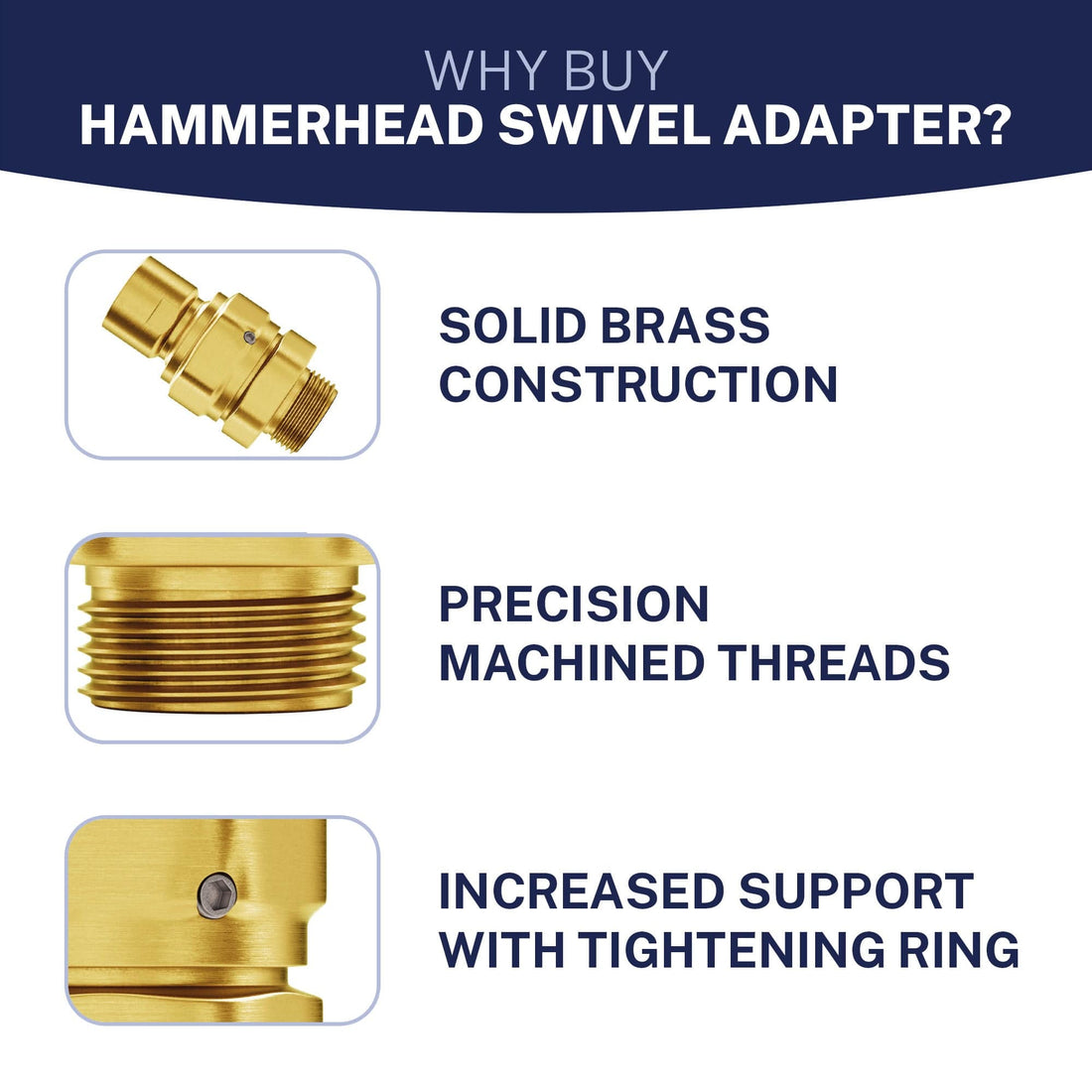 WHY BUY
HAMMERHEAD SWIVEL ADAPTER?

SOLID BRASS CONSTRUCTION

PRECISION MACHINED THREADS

INCREASED SUPPORT WITH TIGHTENING RING